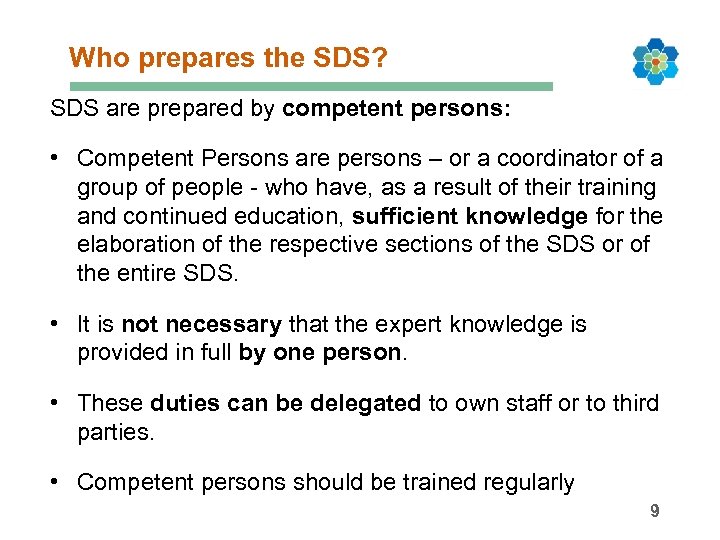 Who prepares the SDS?

SDS are prepared by competent persons:

• Competent Persons are persons – or a coordinator of a group of people - who have, as a result of their training and continued education, sufficient knowledge for the elaboration of the respective sections of the SDS or of the entire SDS.

• It is not necessary that the expert knowledge is provided in full by one person.

• These duties can be delegated to own staff or to third parties.

• Competent persons should be trained regularly

9